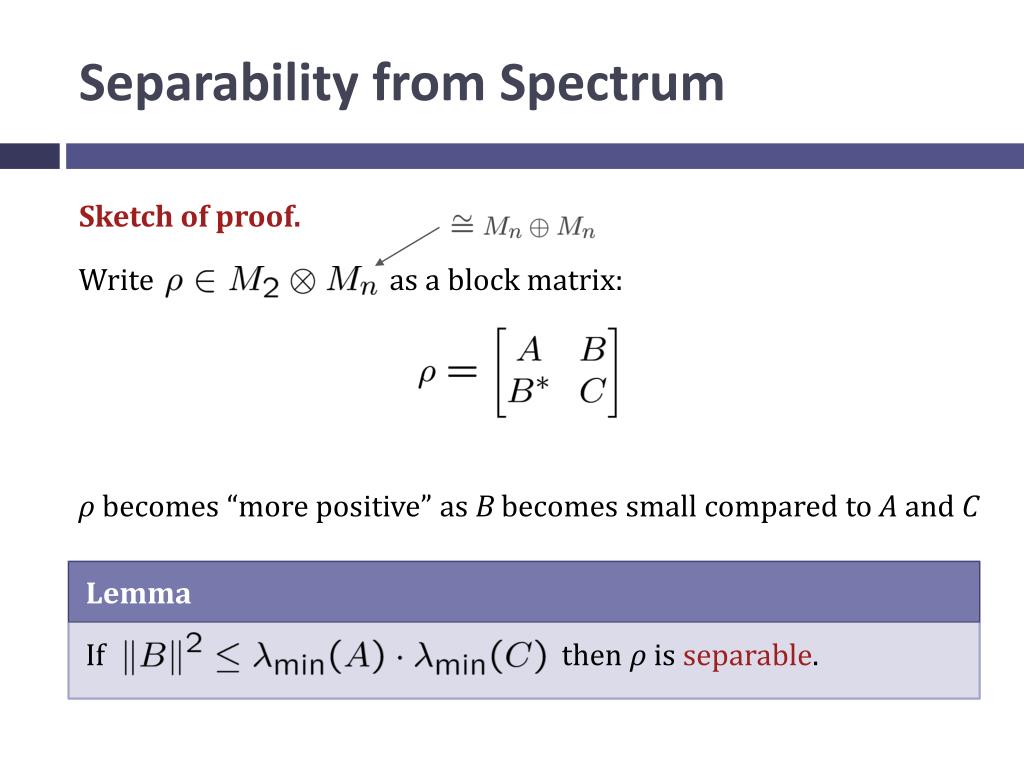 Separability from Spectrum

Sketch of proof.

$\cong M_n \oplus M_n$

Write $\rho \in M_2 \otimes M_n$ as a block matrix:

$\rho = \begin{bmatrix} A & B \\ B^* & C \end{bmatrix}$

$\rho$ becomes “more positive” as $B$ becomes small compared to $A$ and $C$

Lemma

If $\|B\|^2 \leq \lambda_{\min}(A) \cdot \lambda_{\min}(C)$ then $\rho$ is separable.